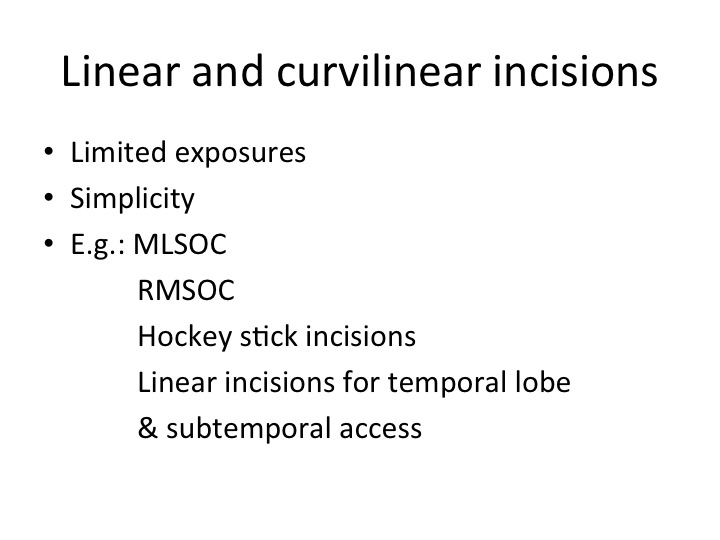 Linear and curvilinear incisions

• Limited exposures
• Simplicity
• E.g.: MLSOC
RMSOC
Hockey stick incisions
Linear incisions for temporal lobe
& subtemporal access